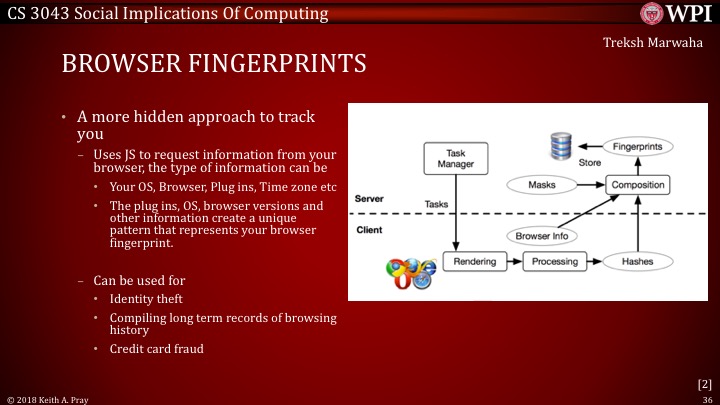 CS 3043 Social Implications Of Computing

WPI

Treksh Marwaha

BROWSER FINGERPRINTS

• A more hidden approach to track you
– Uses JS to request information from your browser, the type of information can be
• Your OS, Browser, Plug ins, Time zone etc
• The plug ins, OS, browser versions and other information create a unique pattern that represents your browser fingerprint.

– Can be used for
• Identity theft
• Compiling long term records of browsing history
• Credit card fraud

Task Manager

Store

Fingerprints

Masks

Composition

Server

Tasks

Client

Browser Info

Rendering

Processing

Hashes

[2]

© 2018 Keith A. Pray

36